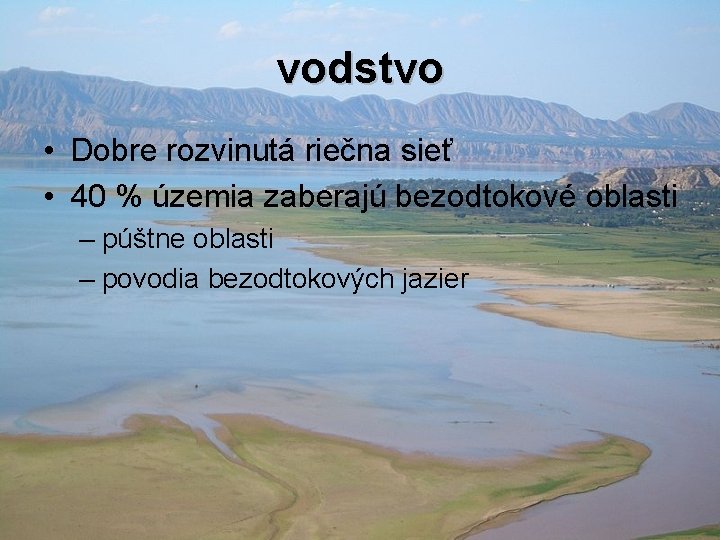 vodstvo

• Dobre rozvinutá riečna sieť
• 40 % územia zaberajú bezodtokové oblasti
– púštne oblasti
– povodia bezodtokových jazier